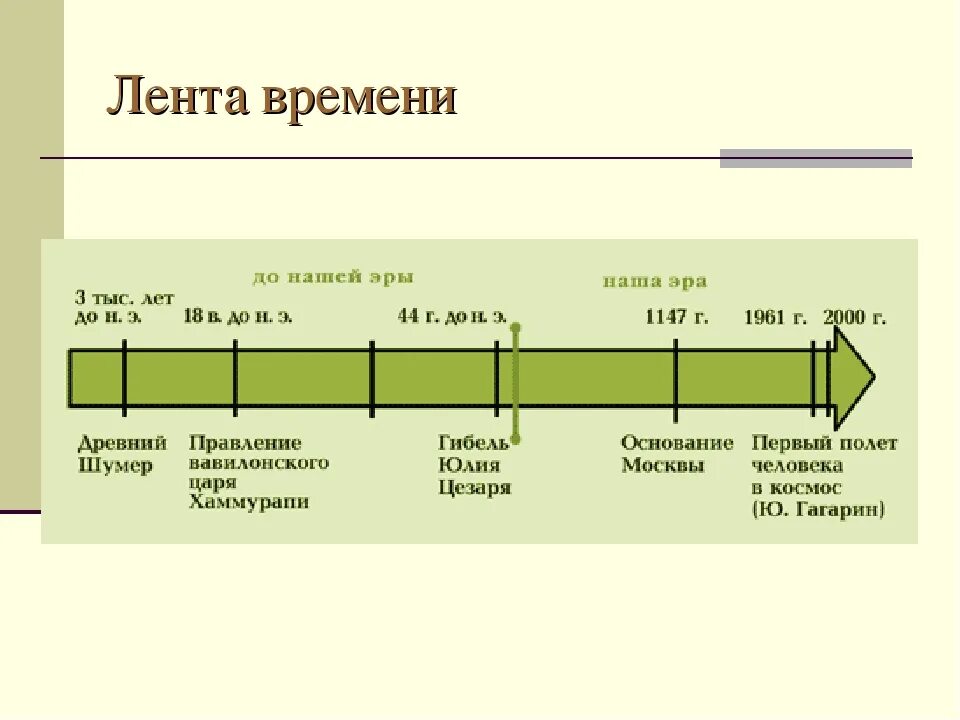 Лента времени

до нашей эры

наша эра

3 тыс. лет до н. э.

18 в. до н. э.

44 г. до н. э.

1147 г.

1961 г.

2000 г.

Древний Шумер

Правление вавилонского царя Хаммурапи

Гибель Юлия Цезаря

Основание Москвы

Первый полет человека в космос (Ю. Гагарин)